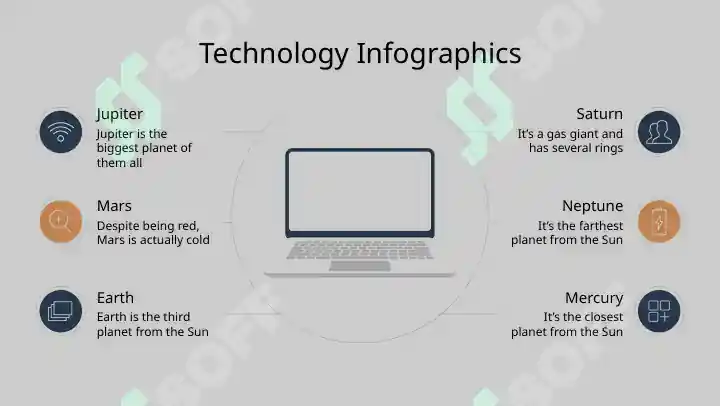 Technology Infographics

Jupiter
Jupiter is the biggest planet of them all

Mars
Despite being red, Mars is actually cold

Earth
Earth is the third planet from the Sun

Saturn
It's a gas giant and has several rings

Neptune
It's the farthest planet from the Sun

Mercury
It's the closest planet from the Sun